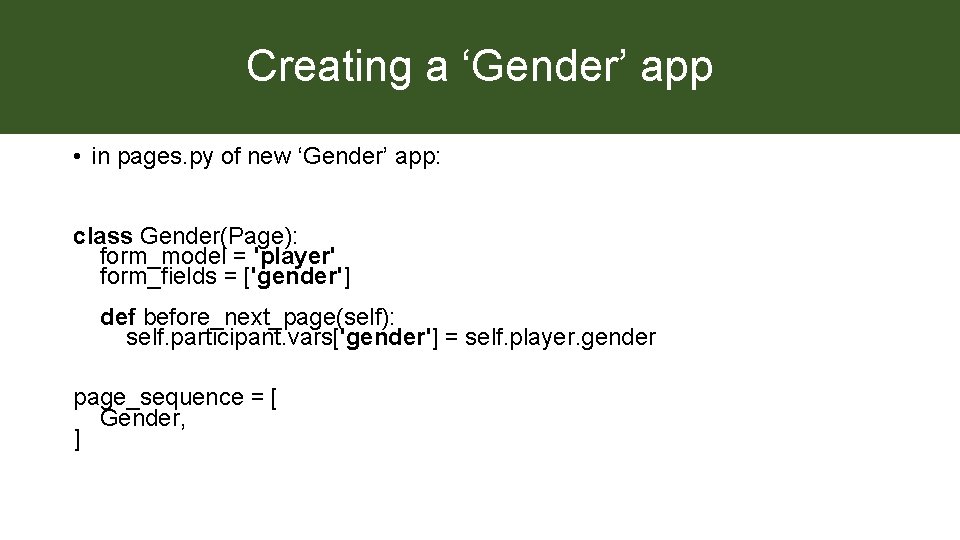 Creating a ‘Gender’ app

• in pages.py of new ‘Gender’ app:

class Gender(Page):
    form_model = 'player'
    form_fields = ['gender']

    def before_next_page(self):
        self.participant.vars['gender'] = self.player.gender

page_sequence = [
    Gender,
]